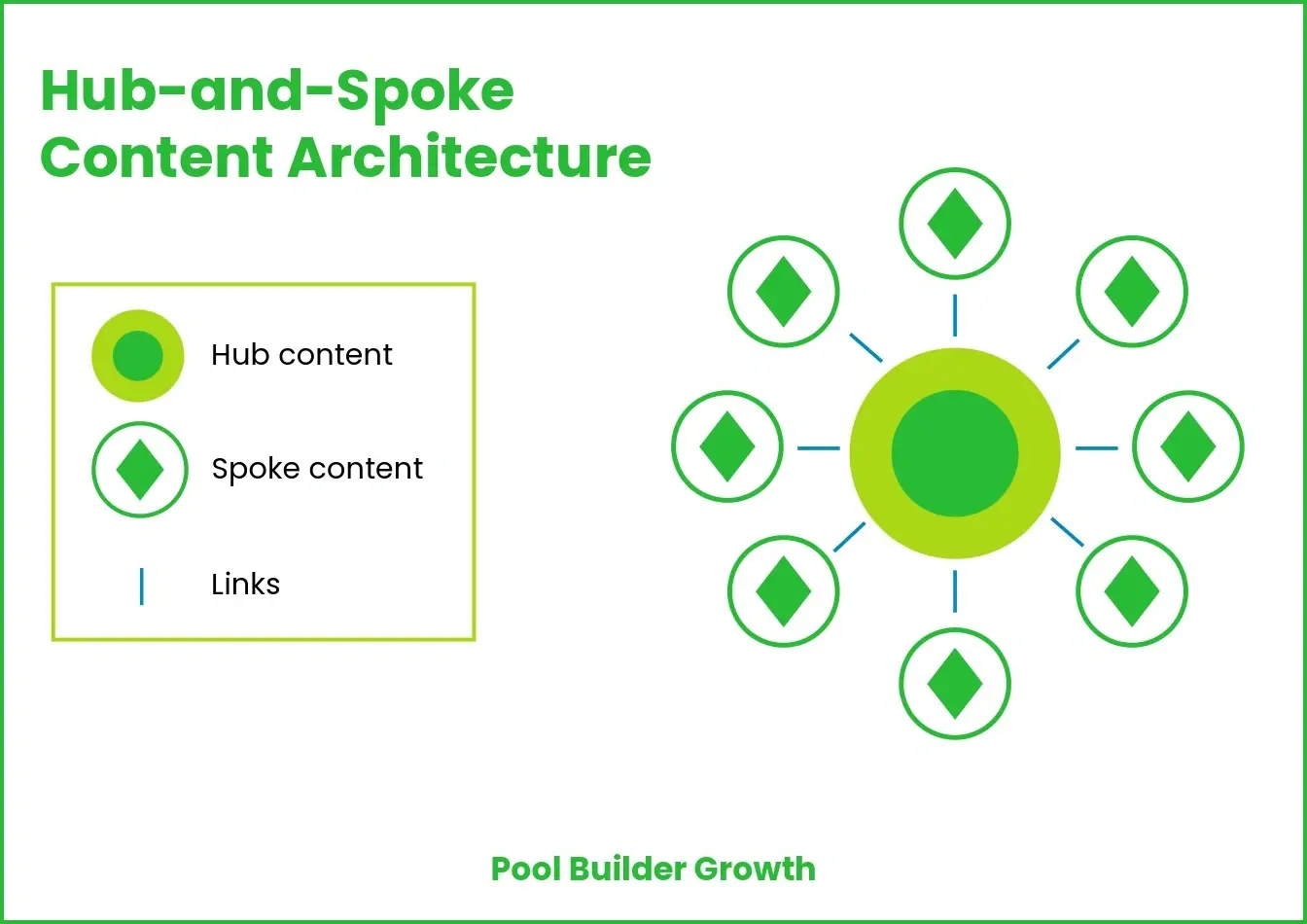 Hub-and-Spoke Content Architecture

Hub content

Spoke content

Links

Pool Builder Growth